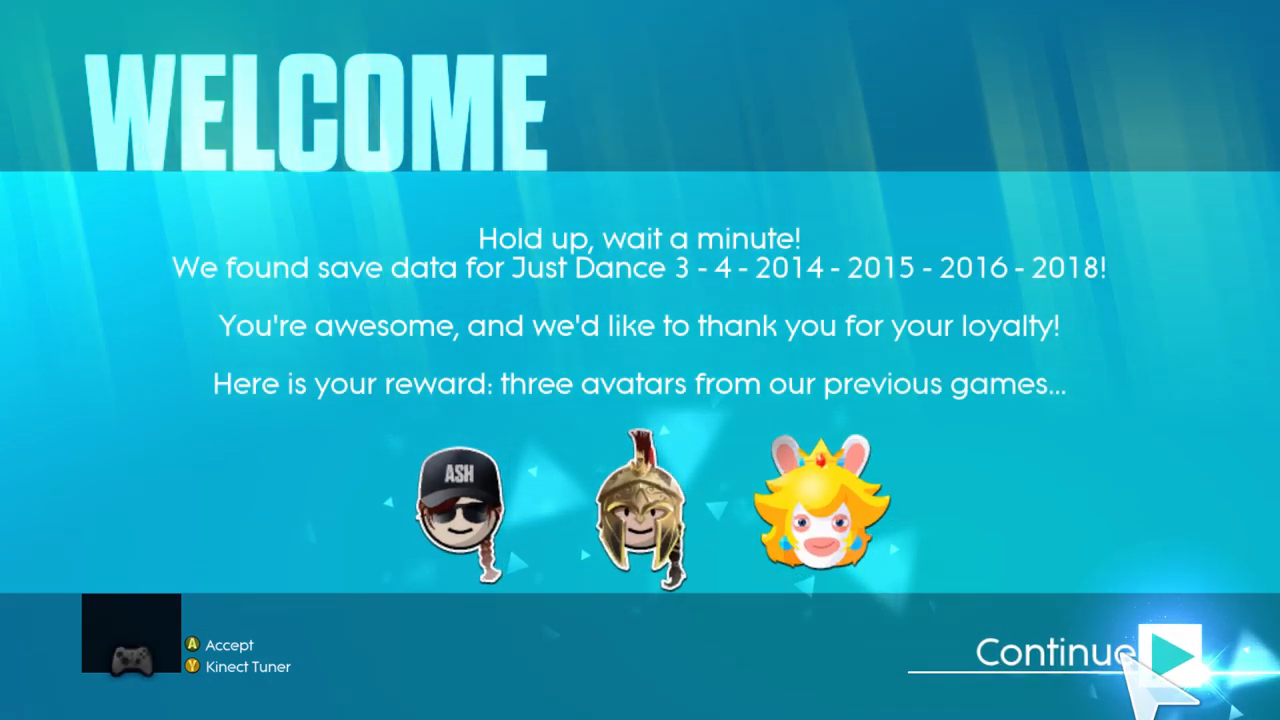 WELCOME

Hold up, wait a minute!
We found save data for Just Dance 3 - 4 - 2014 - 2015 - 2016 - 2018!

You're awesome, and we'd like to thank you for your loyalty!

Here is your reward: three avatars from our previous games...

ASH

A Accept
Y Kinect Tuner

Continue